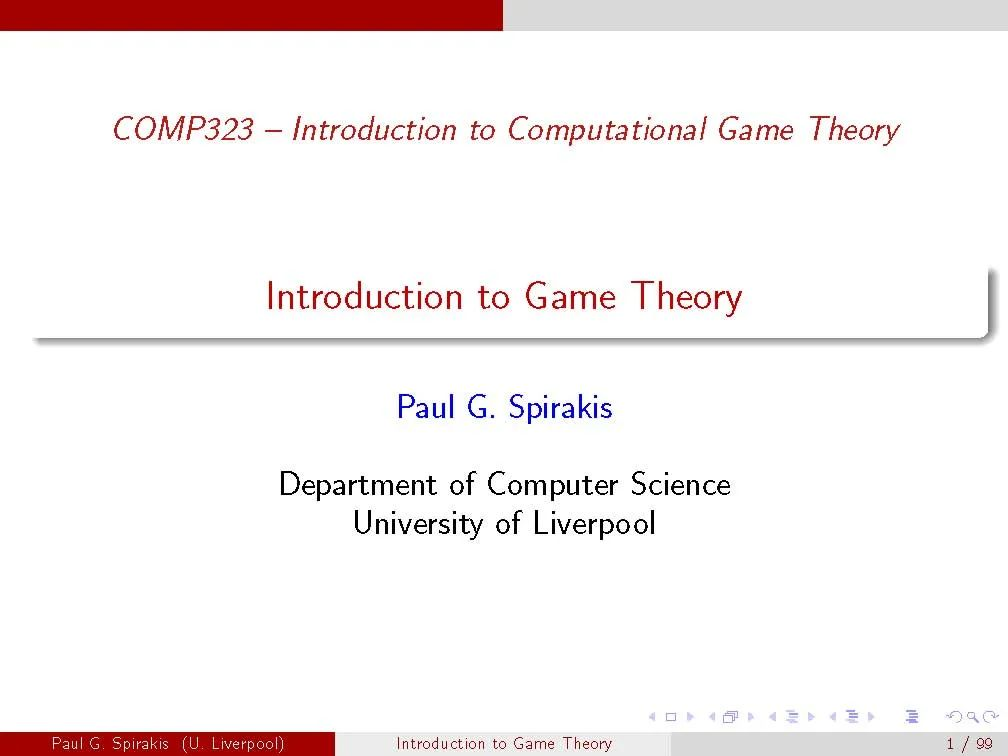 COMP323 – Introduction to Computational Game Theory

Introduction to Game Theory

Paul G. Spirakis

Department of Computer Science
University of Liverpool

Paul G. Spirakis (U. Liverpool) Introduction to Game Theory 1 / 99